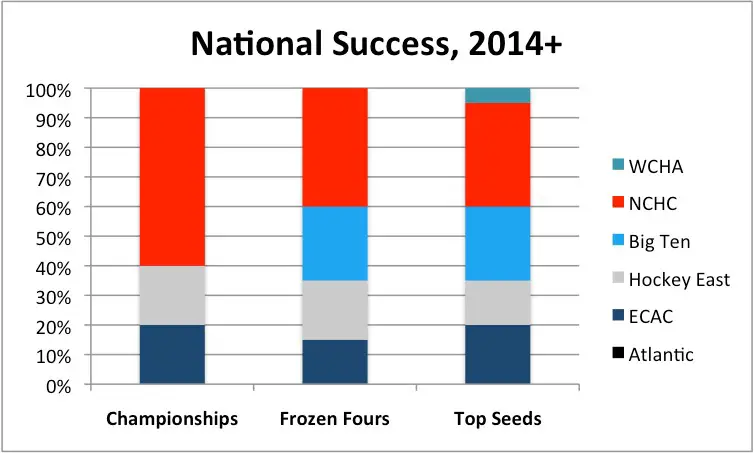 National Success, 2014+

100%
90%
80%
70%
60%
50%
40%
30%
20%
10%
0%

Championships
Frozen Fours
Top Seeds

WCHA
NCHC
Big Ten
Hockey East
ECAC
Atlantic